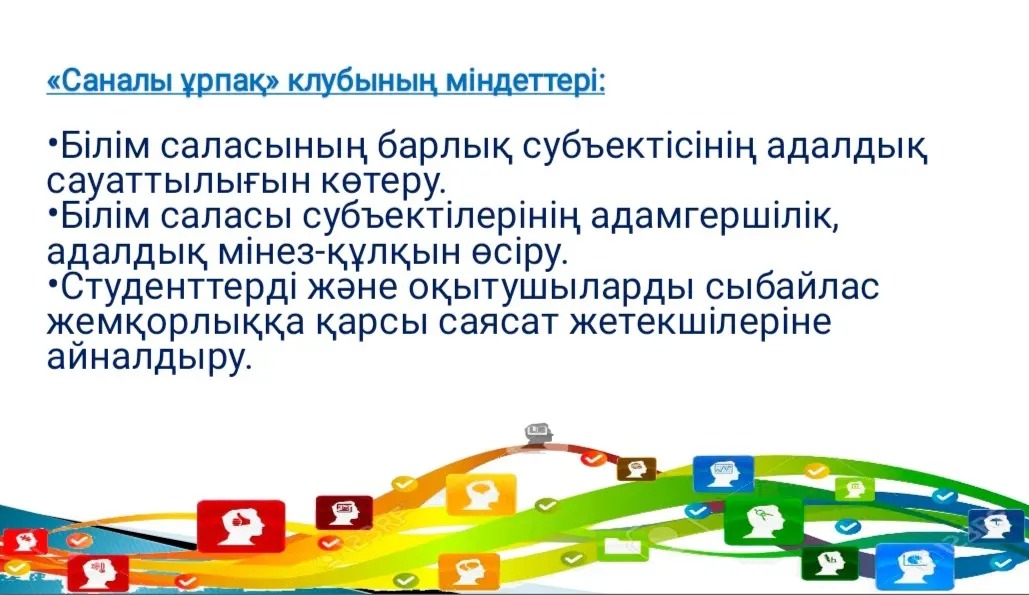 «Саналы ұрпақ» клубының міндеттері:

•Білім саласының барлық субъектісінің адалдық сауаттылығын көтеру.
•Білім саласы субъектілерінің адамгершілік, адалдық мінез-құлқын өсіру.
•Студенттерді және оқытушыларды сыбайлас жемқорлыққа қарсы саясат жетекшілеріне айналдыру.